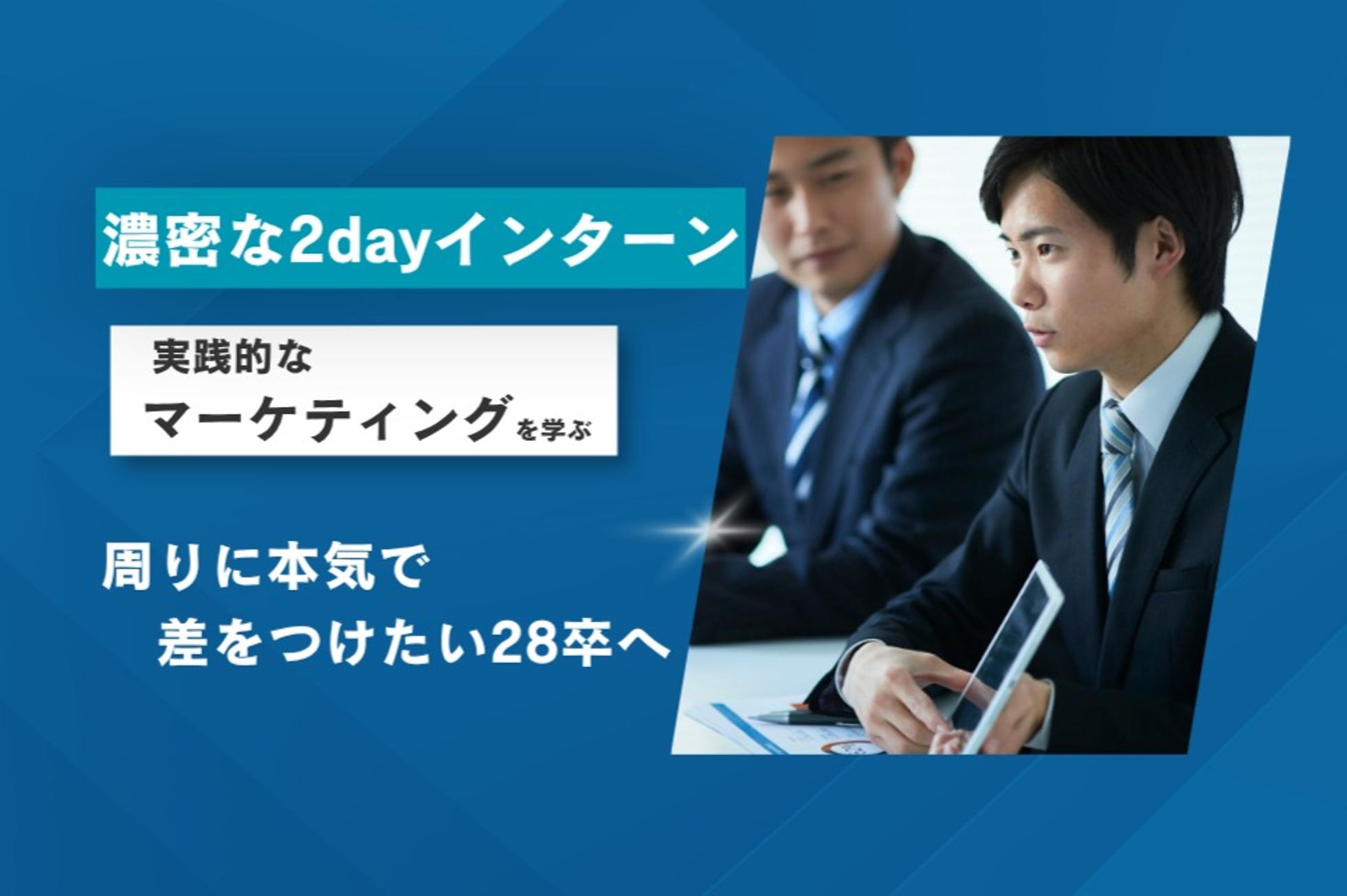 濃密な2dayインターン

実践的な
マーケティングを学ぶ

周りに本気で
差をつけたい28卒へ